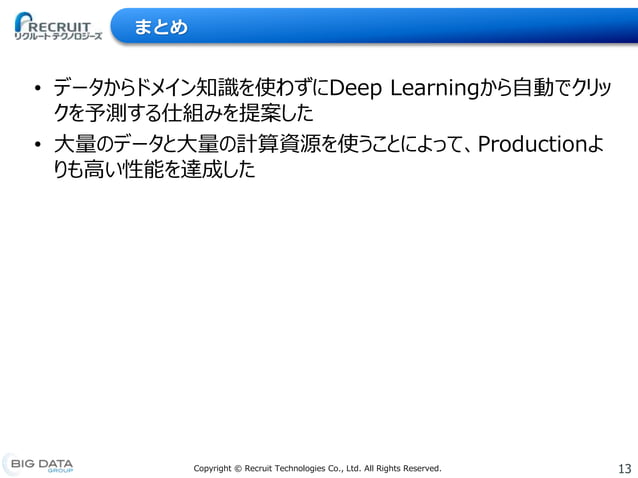 RECRUIT
リクルートテクノロジーズ

まとめ

• データからドメイン知識を使わずにDeep Learningから自動でクリックを予測する仕組みを提案した
• 大量のデータと大量の計算資源を使うことによって、Productionよりも高い性能を達成した

BIG DATA GROUP

Copyright © Recruit Technologies Co., Ltd. All Rights Reserved.

13